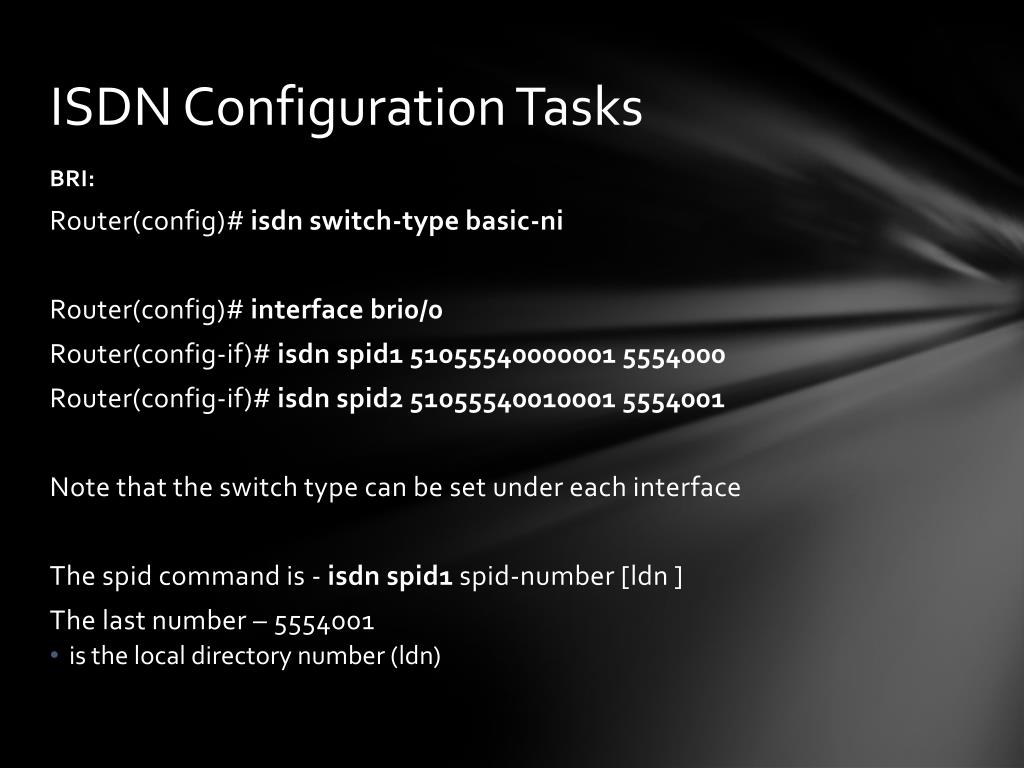 ISDN Configuration Tasks

BRI:

Router(config)# isdn switch-type basic-ni

Router(config)# interface bri0/0

Router(config-if)# isdn spid1 51055540000001 5554000

Router(config-if)# isdn spid2 51055540010001 5554001

Note that the switch type can be set under each interface

The spid command is - isdn spid1 spid-number [ldn ]

The last number – 5554001

• is the local directory number (ldn)